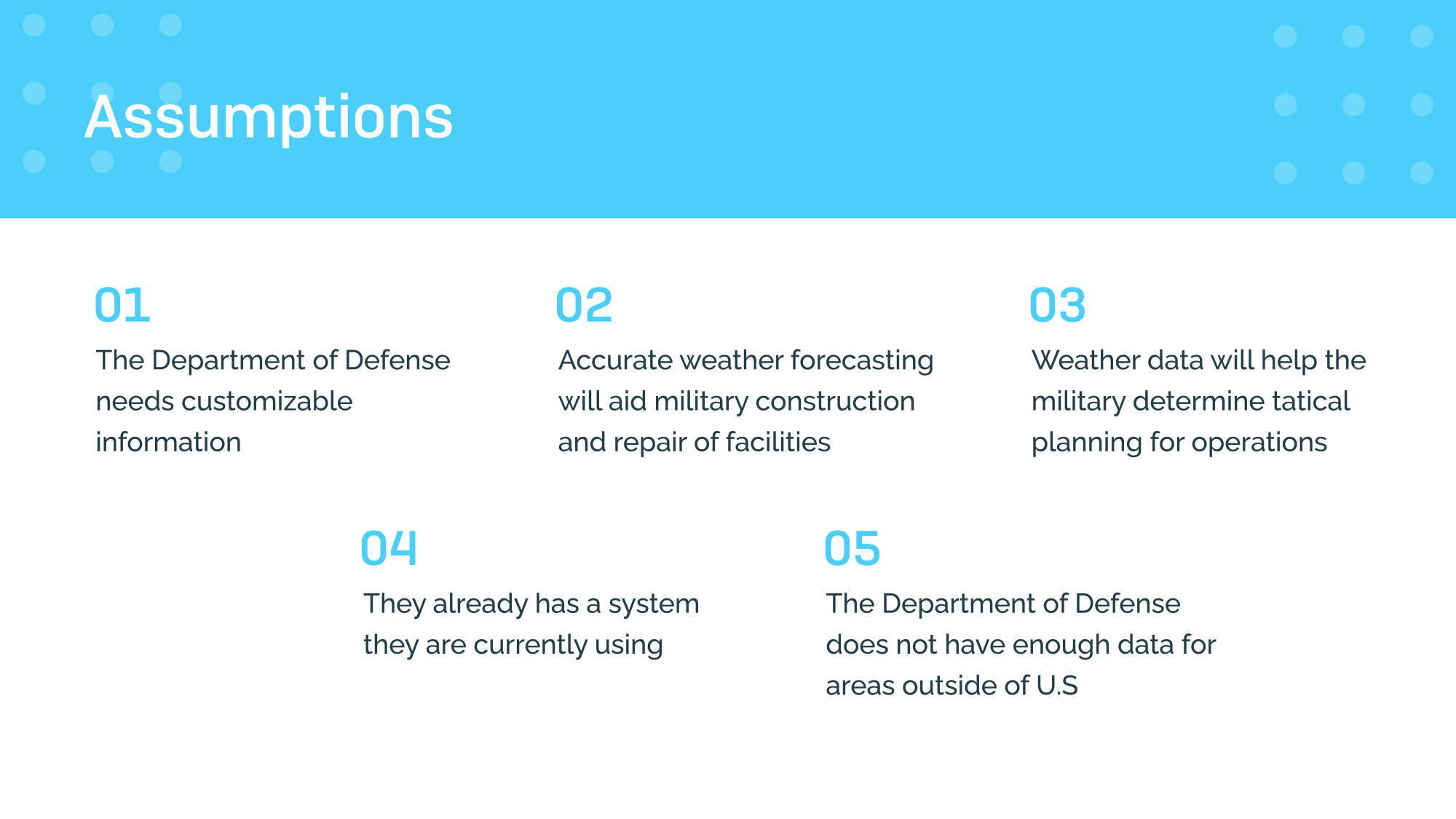 Assumptions

01
The Department of Defense needs customizable information

02
Accurate weather forecasting will aid military construction and repair of facilities

03
Weather data will help the military determine tatical planning for operations

04
They already has a system they are currently using

05
The Department of Defense does not have enough data for areas outside of U.S